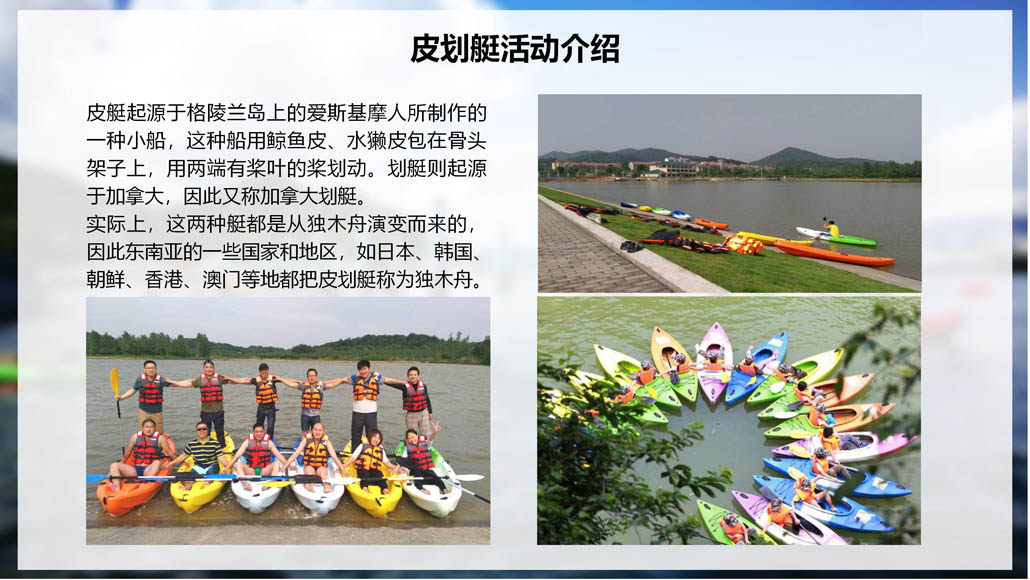 皮划艇活动介绍

皮艇起源于格陵兰岛上的爱斯基摩人所制作的一种小船，这种船用鲸鱼皮、水獭皮包在骨头架子上，用两端有桨叶的桨划动。划艇则起源于加拿大，因此又称加拿大划艇。
实际上，这两种艇都是从独木舟演变而来的，因此东南亚的一些国家和地区，如日本、韩国、朝鲜、香港、澳门等地都把皮划艇称为独木舟。